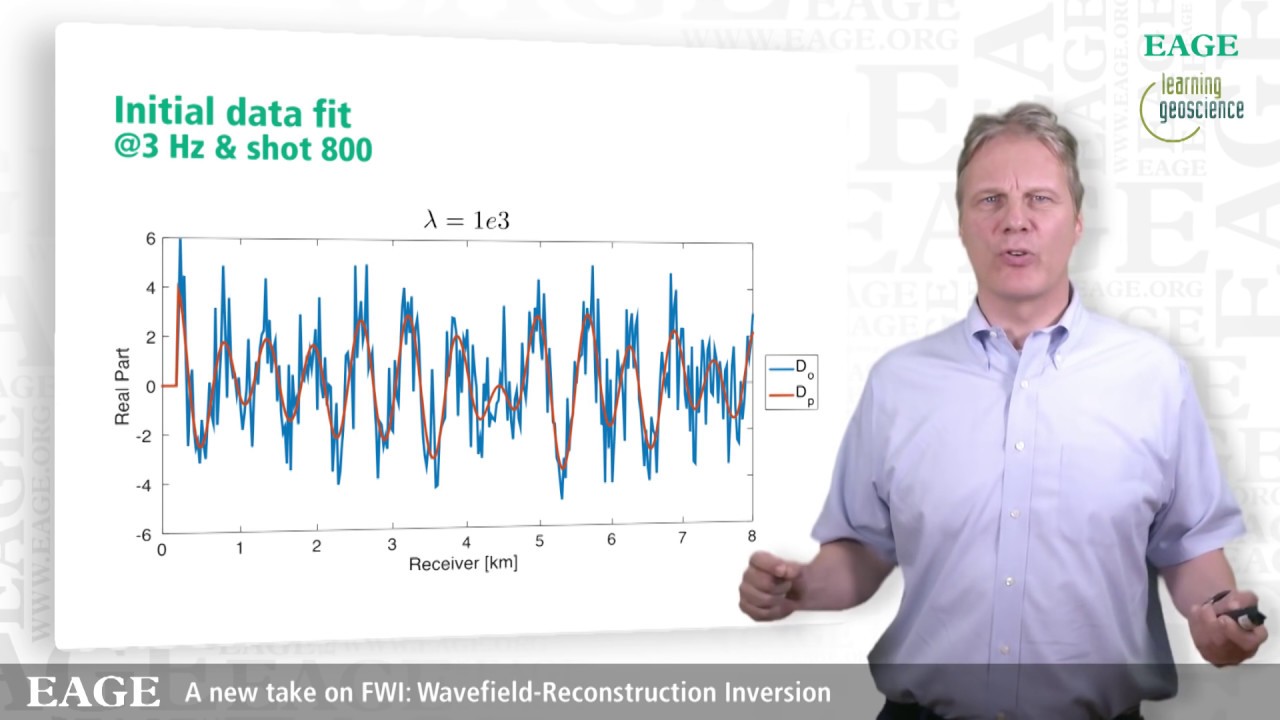 EAGE
learning geoscience

Initial data fit
@3 Hz & shot 800

$\lambda = 1e3$

6
4
2
0
-2
-4
-6
Real Part

0 1 2 3 4 5 6 7 8
Receiver [km]

$D_o$
$D_p$

EAGE A new take on FWI: Wavefield-Reconstruction Inversion